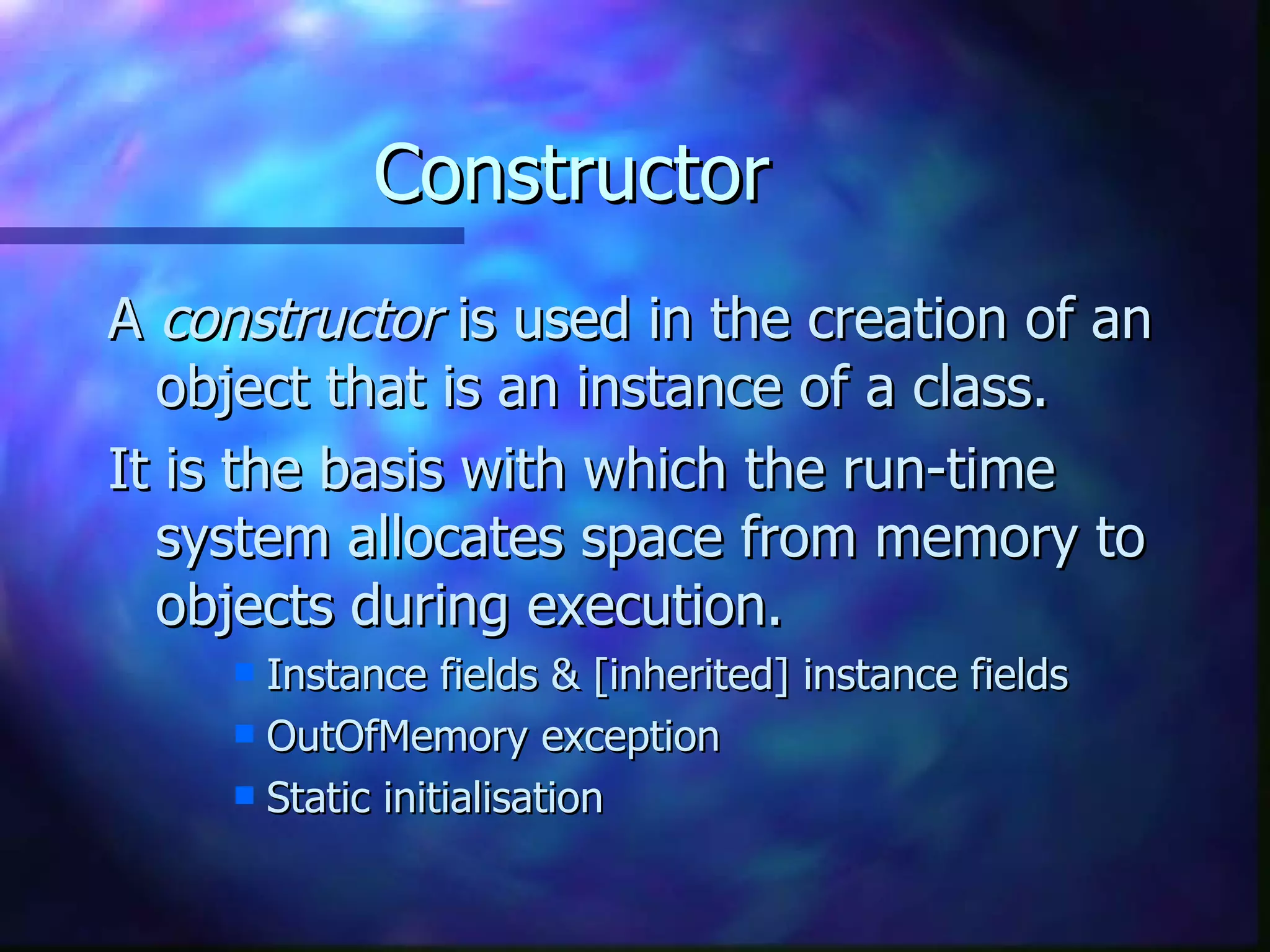 Constructor

A constructor is used in the creation of an object that is an instance of a class.

It is the basis with which the run-time system allocates space from memory to objects during execution.

- Instance fields & [inherited] instance fields
- OutOfMemory exception
- Static initialisation